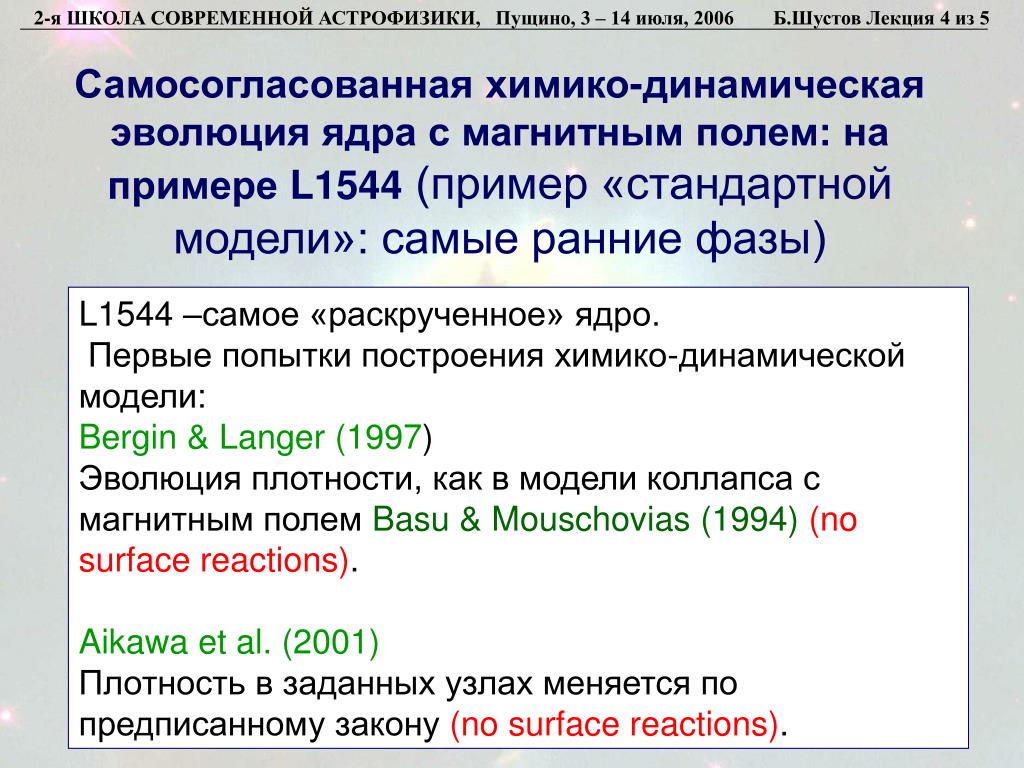 2-я ШКОЛА СОВРЕМЕННОЙ АСТРОФИЗИКИ, Пущино, 3 – 14 июля, 2006 Б.Шустов Лекция 4 из 5

Самосогласованная химико-динамическая эволюция ядра с магнитным полем: на примере L1544 (пример «стандартной модели»: самые ранние фазы)

L1544 –самое «раскрученное» ядро.
Первые попытки построения химико-динамической модели:
Bergin & Langer (1997)
Эволюция плотности, как в модели коллапса с магнитным полем Basu & Mouschovias (1994) (no surface reactions).

Aikawa et al. (2001)
Плотность в заданных узлах меняется по предписанному закону (no surface reactions).